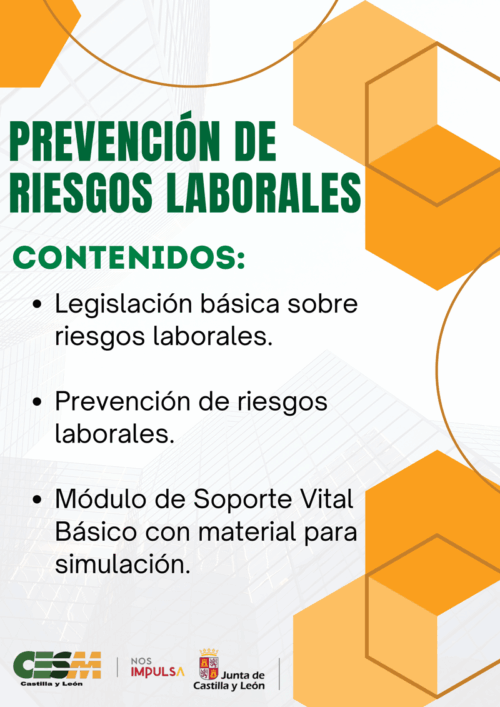 PREVENCIÓN DE RIESGOS LABORALES

CONTENIDOS:

• Legislación básica sobre riesgos laborales.

• Prevención de riesgos laborales.

• Módulo de Soporte Vital Básico con material para simulación.

CESM
Castilla y León

NOS
IMPULSA

Junta de
Castilla y León